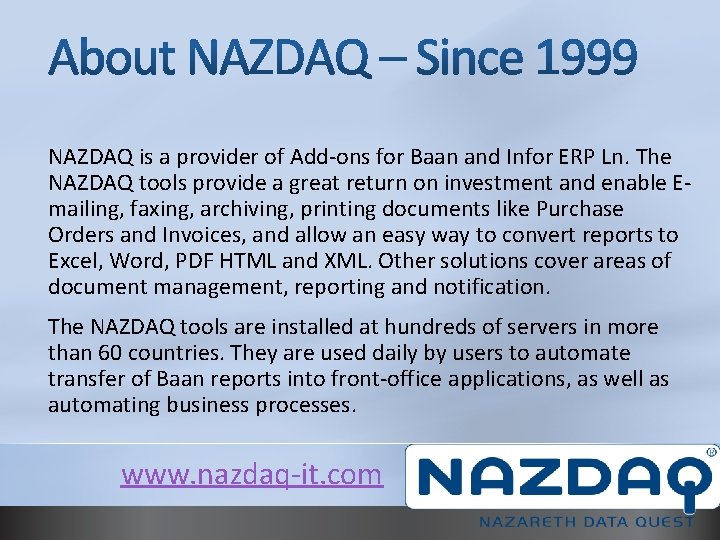 About NAZDAQ – Since 1999

NAZDAQ is a provider of Add-ons for Baan and Infor ERP Ln. The NAZDAQ tools provide a great return on investment and enable E-mailing, faxing, archiving, printing documents like Purchase Orders and Invoices, and allow an easy way to convert reports to Excel, Word, PDF HTML and XML. Other solutions cover areas of document management, reporting and notification.

The NAZDAQ tools are installed at hundreds of servers in more than 60 countries. They are used daily by users to automate transfer of Baan reports into front-office applications, as well as automating business processes.

www.nazdaq-it.com

NAZDAQ®
NAZARETH DATA QUEST